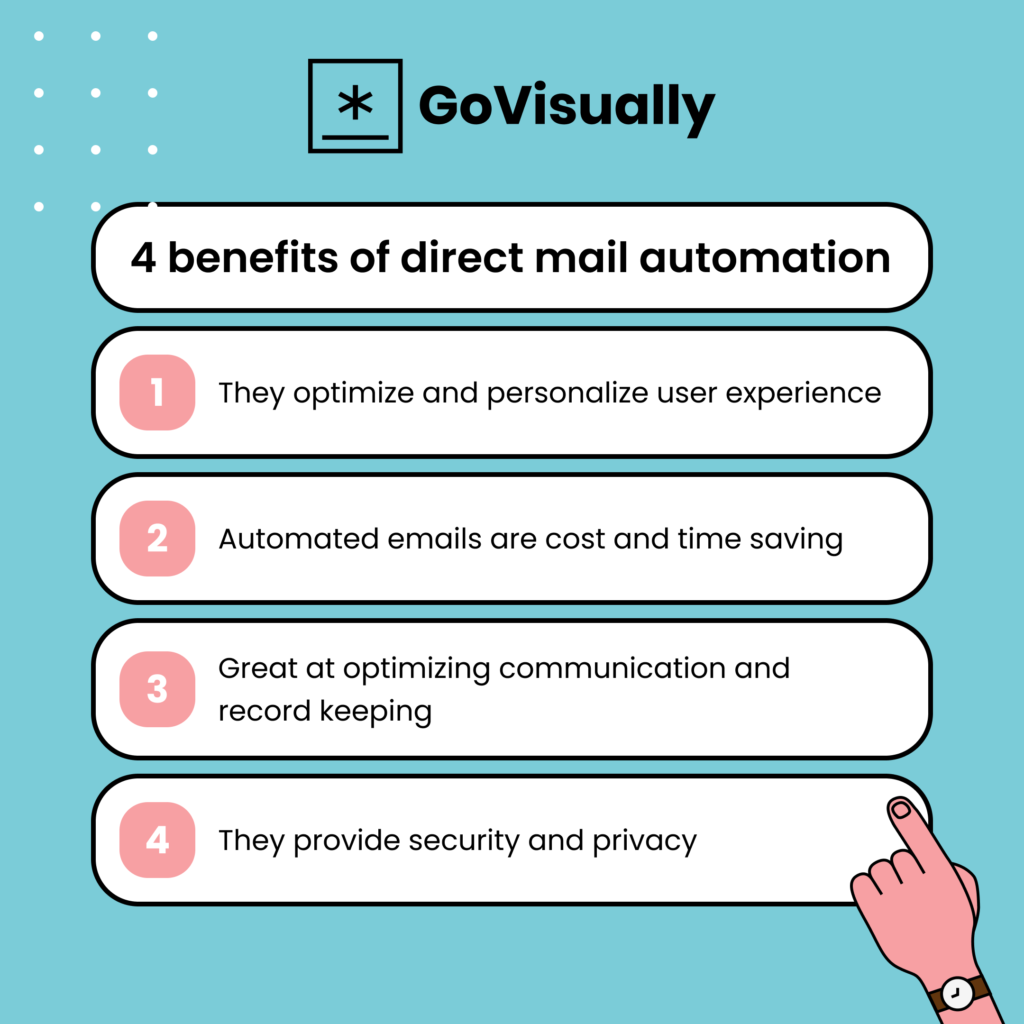 GoVisually

4 benefits of direct mail automation

1 They optimize and personalize user experience

2 Automated emails are cost and time saving

3 Great at optimizing communication and record keeping

4 They provide security and privacy